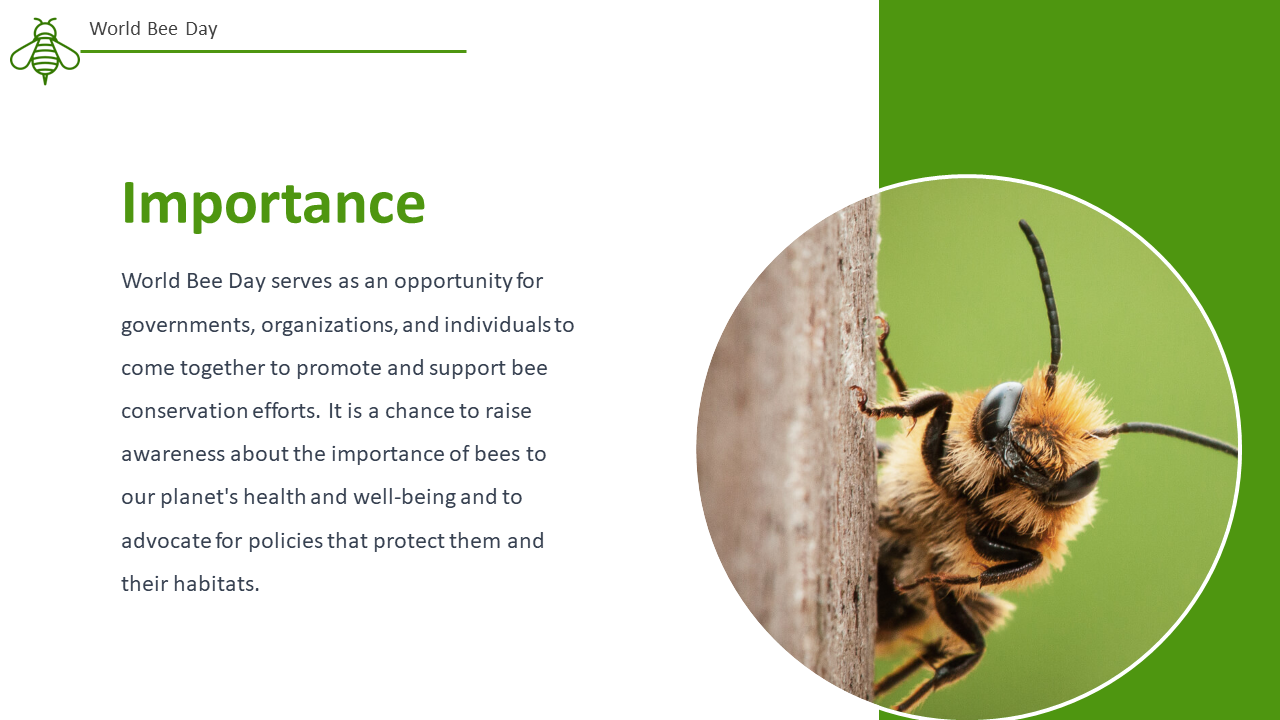 World Bee Day

Importance

World Bee Day serves as an opportunity for governments, organizations, and individuals to come together to promote and support bee conservation efforts. It is a chance to raise awareness about the importance of bees to our planet's health and well-being and to advocate for policies that protect them and their habitats.